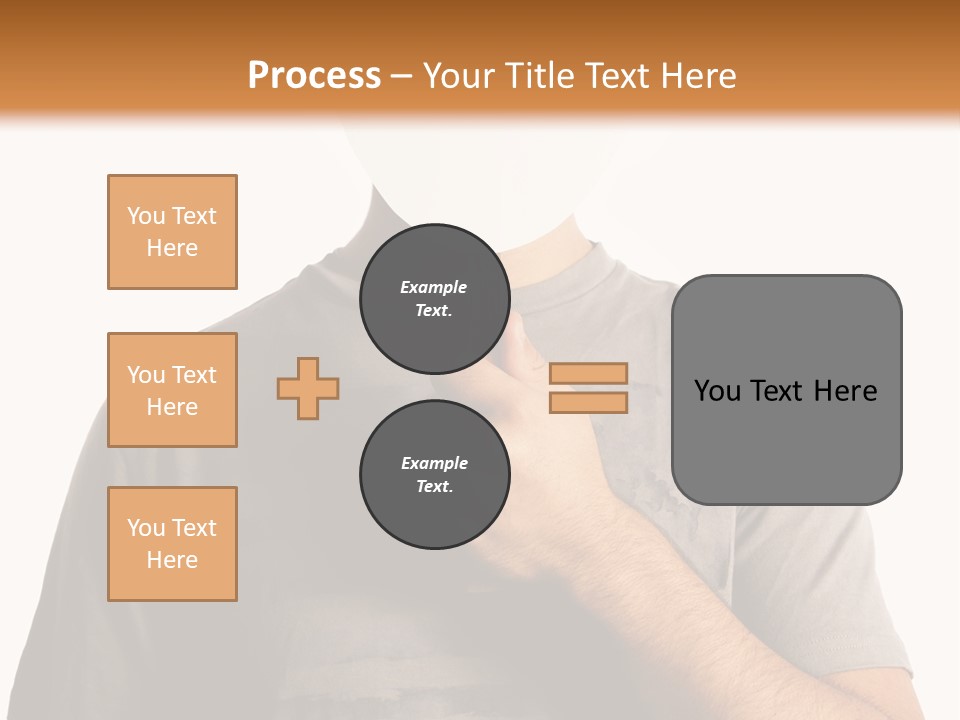 Process – Your Title Text Here

You Text Here

You Text Here

You Text Here

Example Text.

Example Text.

You Text Here